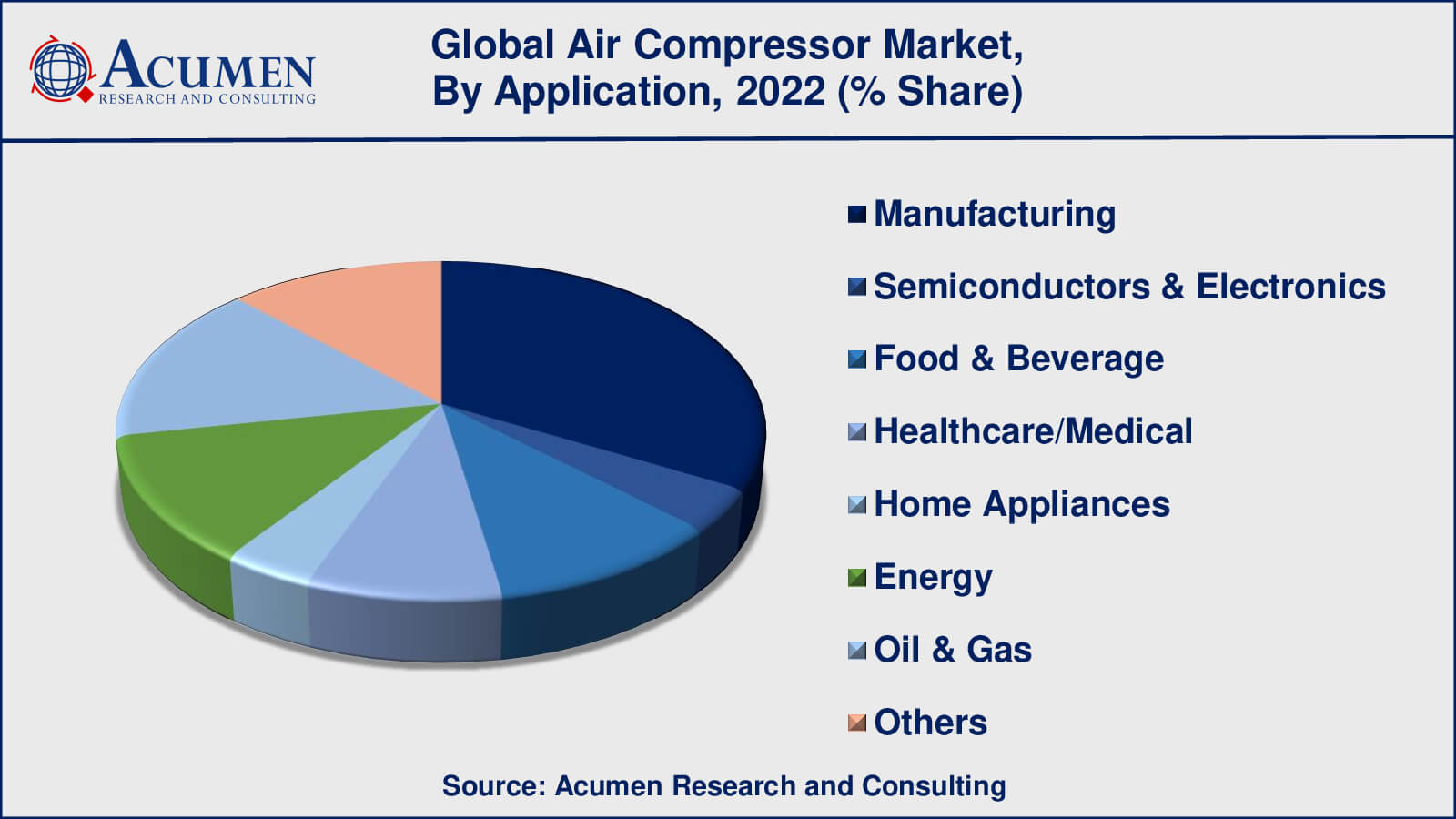 ACUMEN
RESEARCH AND CONSULTING

Global Air Compressor Market,
By Application, 2022 (% Share)

Manufacturing
Semiconductors & Electronics
Food & Beverage
Healthcare/Medical
Home Appliances
Energy
Oil & Gas
Others

Source: Acumen Research and Consulting